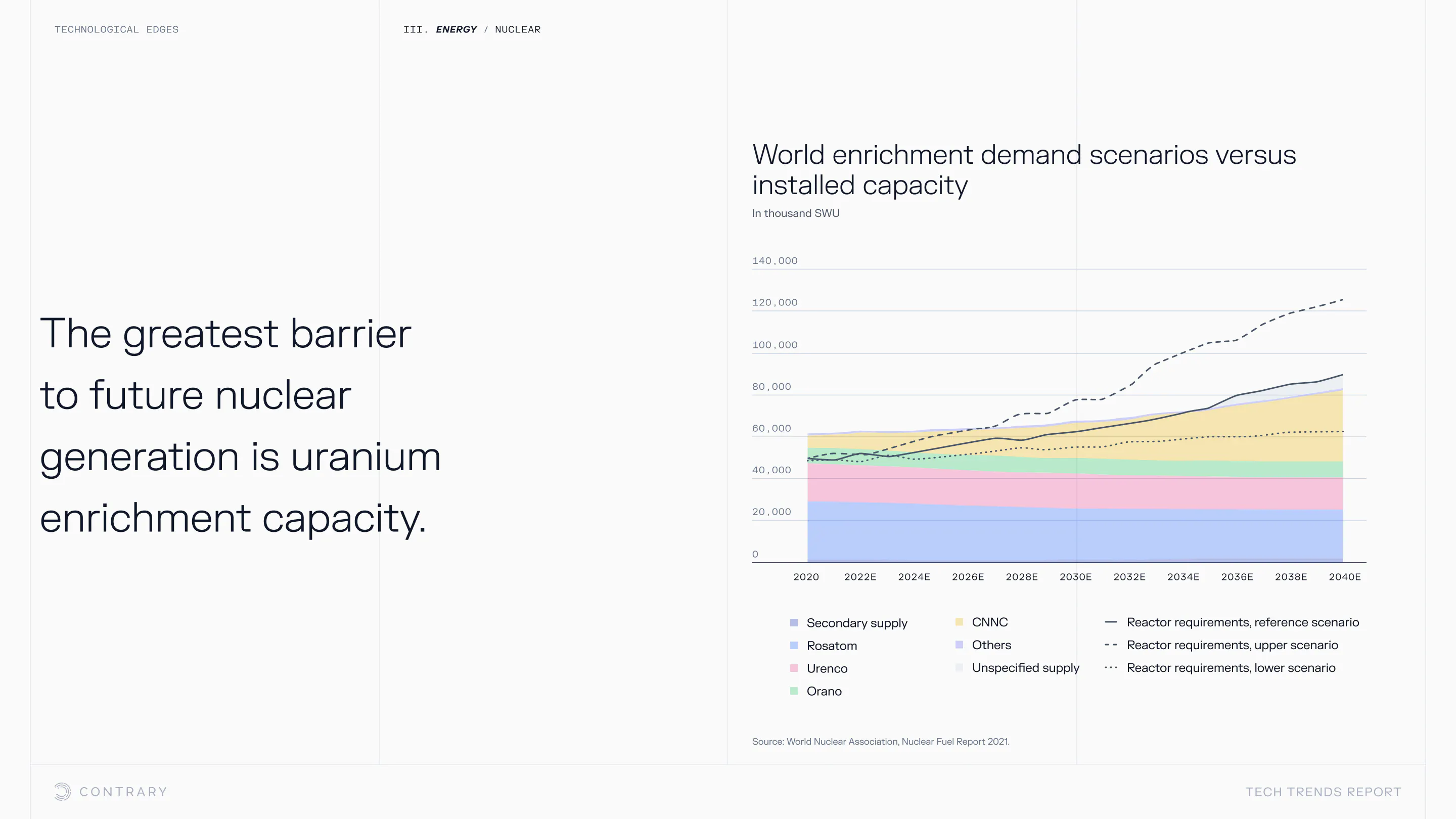 TECHNOLOGICAL EDGES

III. ENERGY / NUCLEAR

The greatest barrier to future nuclear generation is uranium enrichment capacity.

World enrichment demand scenarios versus installed capacity

In thousand SWU

140,000
120,000
100,000
80,000
60,000
40,000
20,000
0

2020 2022E 2024E 2026E 2028E 2030E 2032E 2034E 2036E 2038E 2040E

Secondary supply
Rosatom
Urenco
Orano
CNNC
Others
Unspecified supply
Reactor requirements, reference scenario
Reactor requirements, upper scenario
Reactor requirements, lower scenario

Source: World Nuclear Association, Nuclear Fuel Report 2021.

CONTRARY

TECH TRENDS REPORT